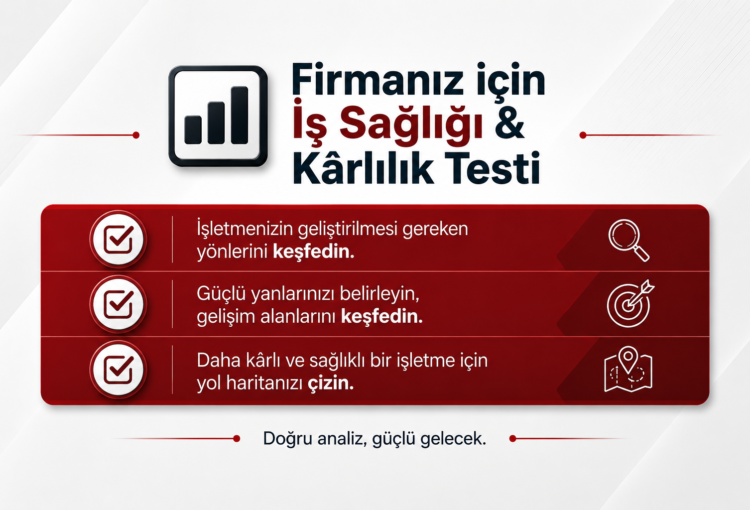 Firmanız için
İş Sağlığı &
Kârlılık Testi

İşletmenizin geliştirilmesi gereken yönlerini keşfedin.

Güçlü yanlarınızı belirleyin, gelişim alanlarını keşfedin.

Daha kârlı ve sağlıklı bir işletme için yol haritanızı çizin.

Doğru analiz, güçlü gelecek.